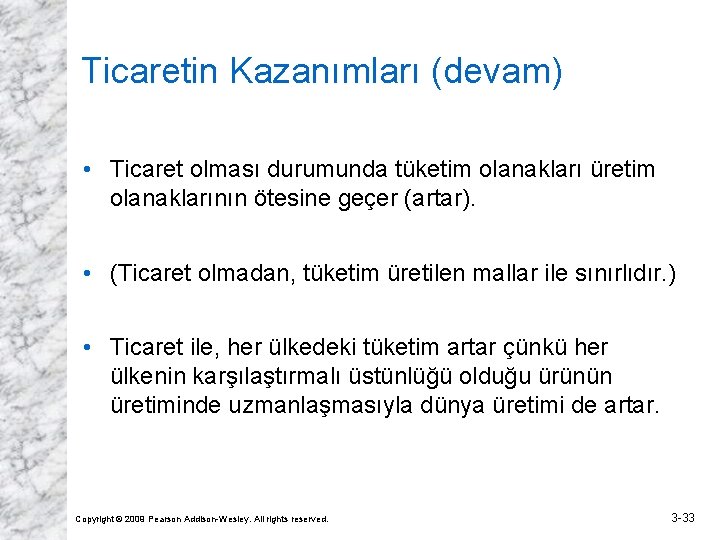 Ticaretin Kazanımları (devam)

• Ticaret olması durumunda tüketim olanakları üretim olanaklarının ötesine geçer (artar).

• (Ticaret olmadan, tüketim üretilen mallar ile sınırlıdır.)

• Ticaret ile, her ülkedeki tüketim artar çünkü her ülkenin karşılaştırmalı üstünlüğü olduğu ürünün üretiminde uzmanlaşmasıyla dünya üretimi de artar.

Copyright © 2009 Pearson Addison-Wesley. All rights reserved.

3-33